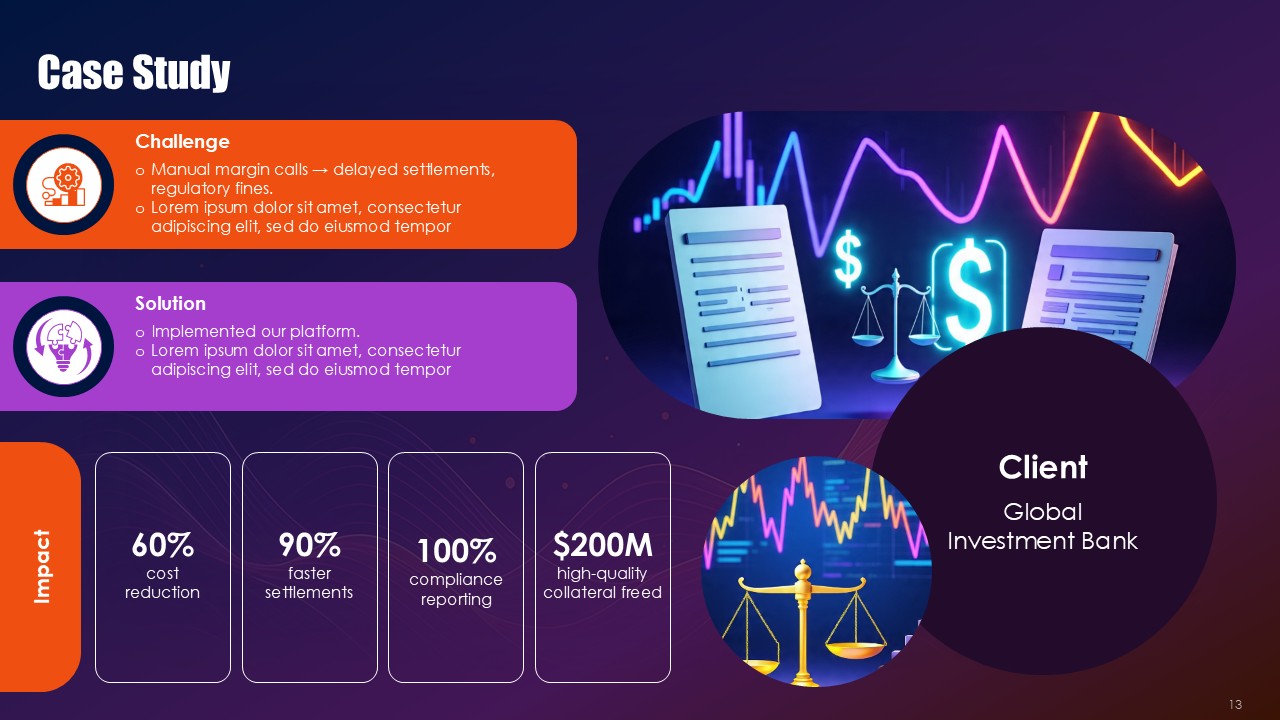 Case Study

Challenge
o Manual margin calls → delayed settlements, regulatory fines.
o Lorem ipsum dolor sit amet, consectetur adipiscing elit, sed do eiusmod tempor

Solution
o Implemented our platform.
o Lorem ipsum dolor sit amet, consectetur adipiscing elit, sed do eiusmod tempor

Impact

60%
cost reduction

90%
faster settlements

100%
compliance reporting

$200M
high-quality collateral freed

Client
Global Investment Bank

13